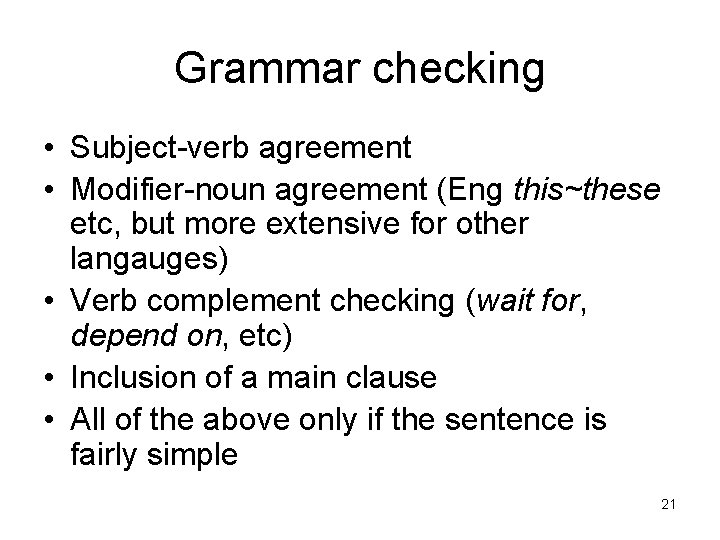 Grammar checking

• Subject-verb agreement
• Modifier-noun agreement (Eng this~these etc, but more extensive for other langauges)
• Verb complement checking (wait for, depend on, etc)
• Inclusion of a main clause
• All of the above only if the sentence is fairly simple

21